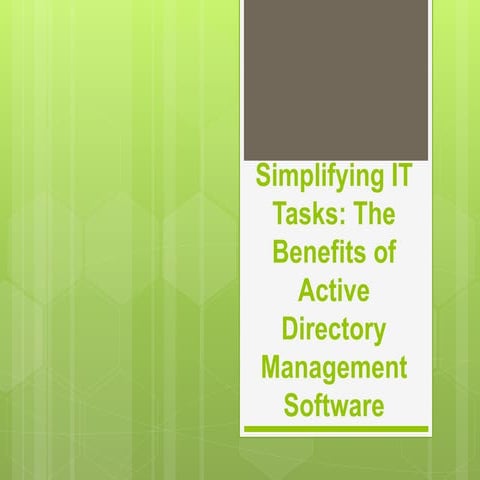 Simplifying IT Tasks: The Benefits of Active Directory Management Software